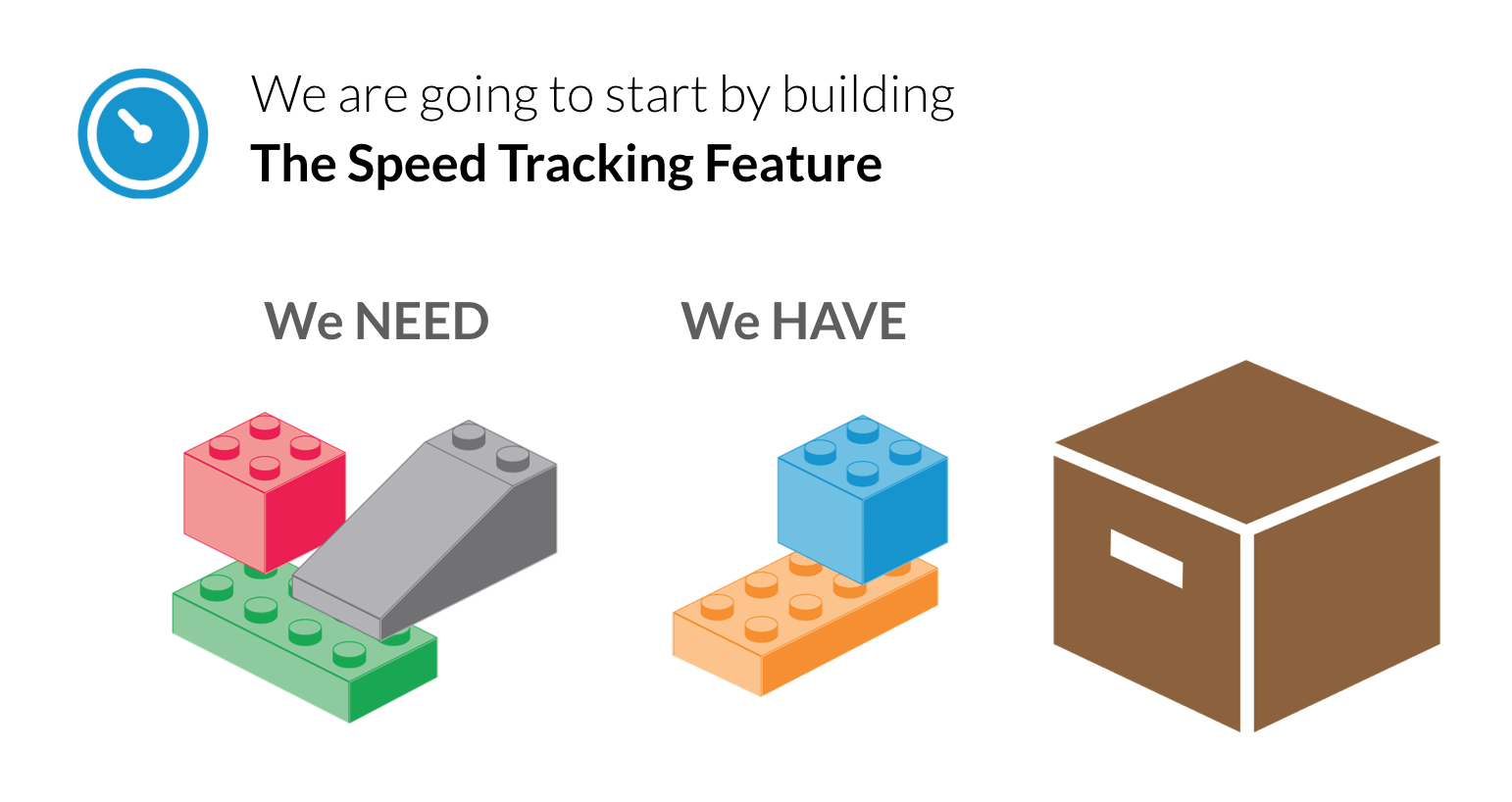 We are going to start by building
The Speed Tracking Feature

We NEED

We HAVE